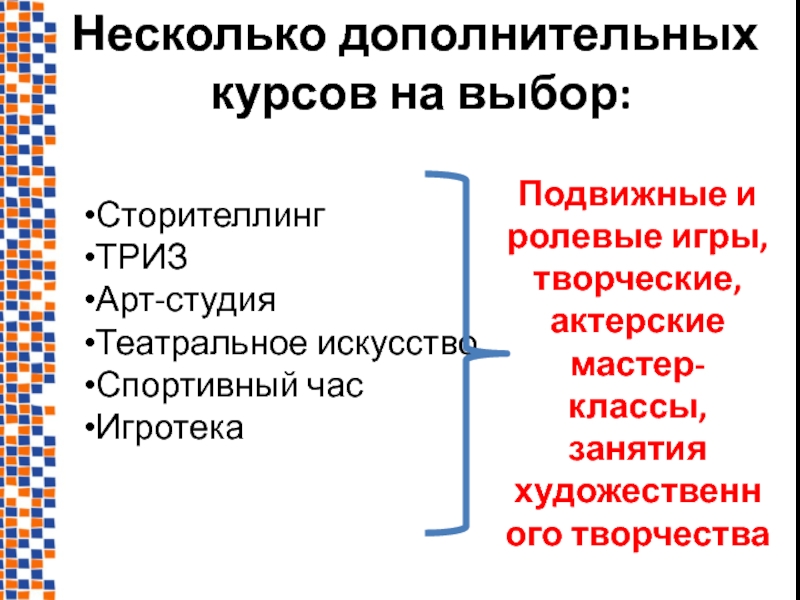 Несколько дополнительных курсов на выбор:

•Сторителлинг
•ТРИЗ
•Арт-студия
•Театральное искусство
•Спортивный час
•Игротека

Подвижные и ролевые игры, творческие, актерские мастер-классы, занятия художественного творчества